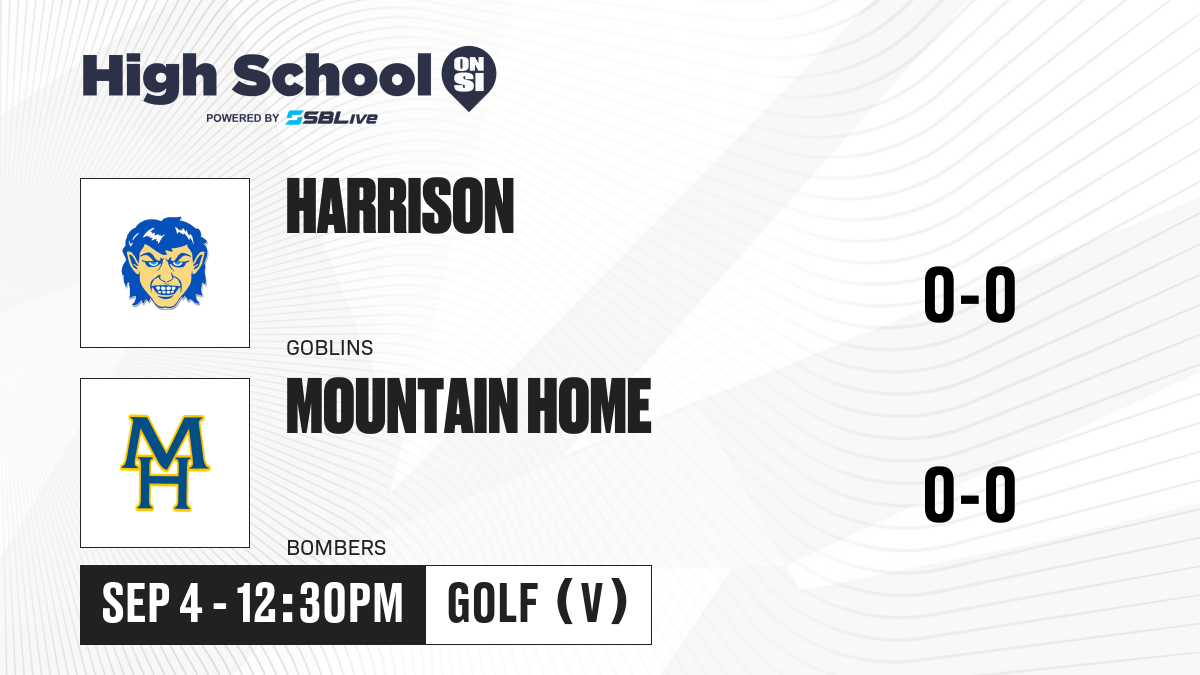 High School ON SI
POWERED BY SBLive

HARRISON
GOBLINS
0-0

MH

MOUNTAIN HOME
BOMBERS
0-0

SEP 4 - 12:30PM
GOLF (V)